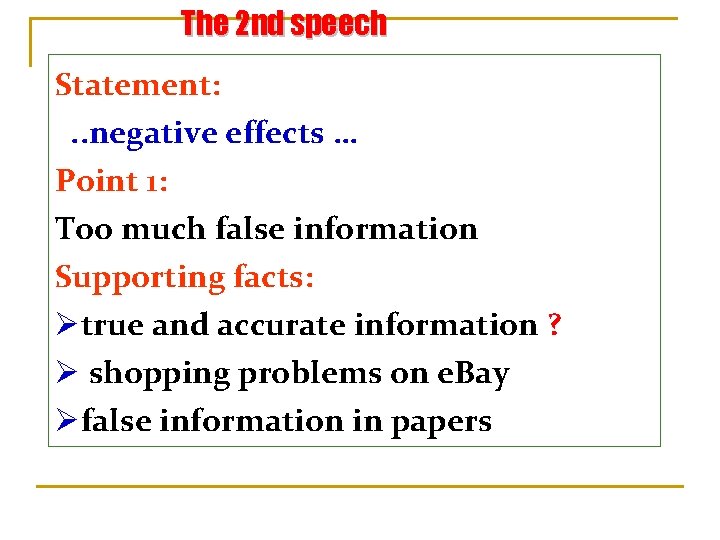 The 2nd speech

Statement:

..negative effects …

Point 1:

Too much false information

Supporting facts:

➢true and accurate information ?

➢ shopping problems on eBay

➢false information in papers